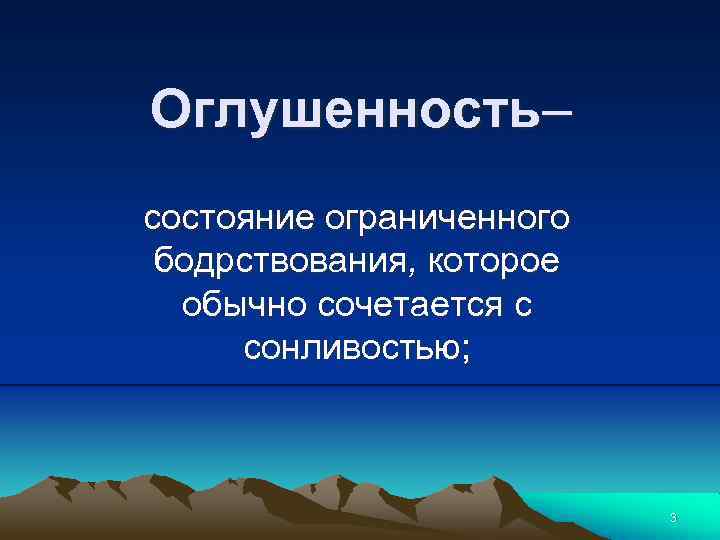 Оглушенность–

состояние ограниченного бодрствования, которое обычно сочетается с сонливостью;

3